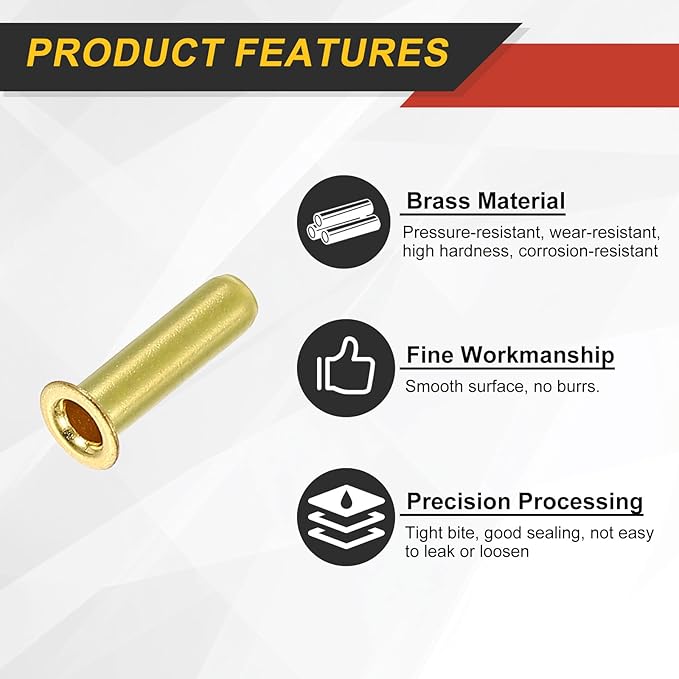 PRODUCT FEATURES

Brass Material
Pressure-resistant, wear-resistant, high hardness, corrosion-resistant

Fine Workmanship
Smooth surface, no burrs.

Precision Processing
Tight bite, good sealing, not easy to leak or loosen